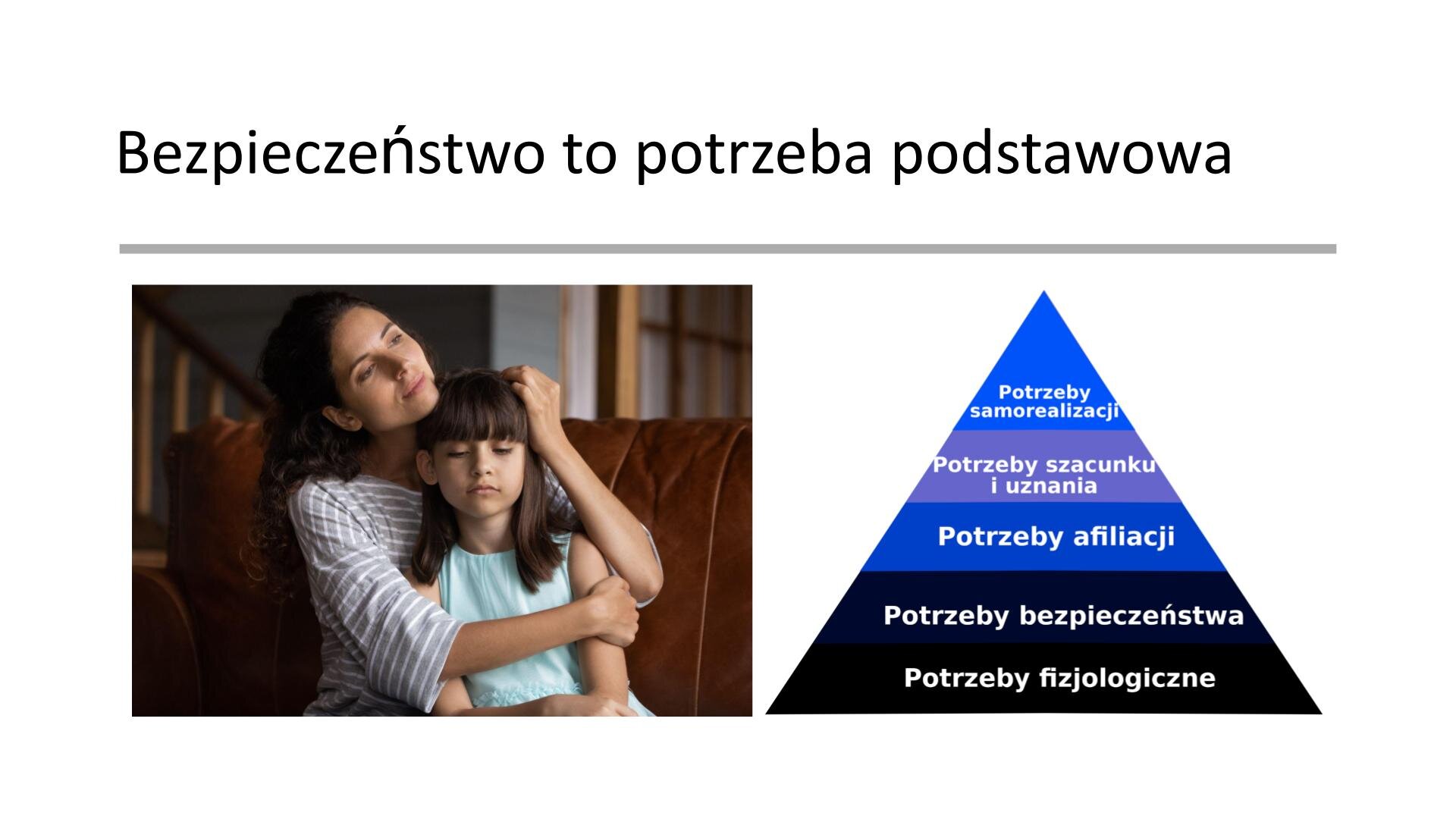 Bezpieczeństwo to potrzeba podstawowa

Potrzeby samorealizacji

Potrzeby szacunku i uznania

Potrzeby afiliacji

Potrzeby bezpieczeństwa

Potrzeby fizjologiczne